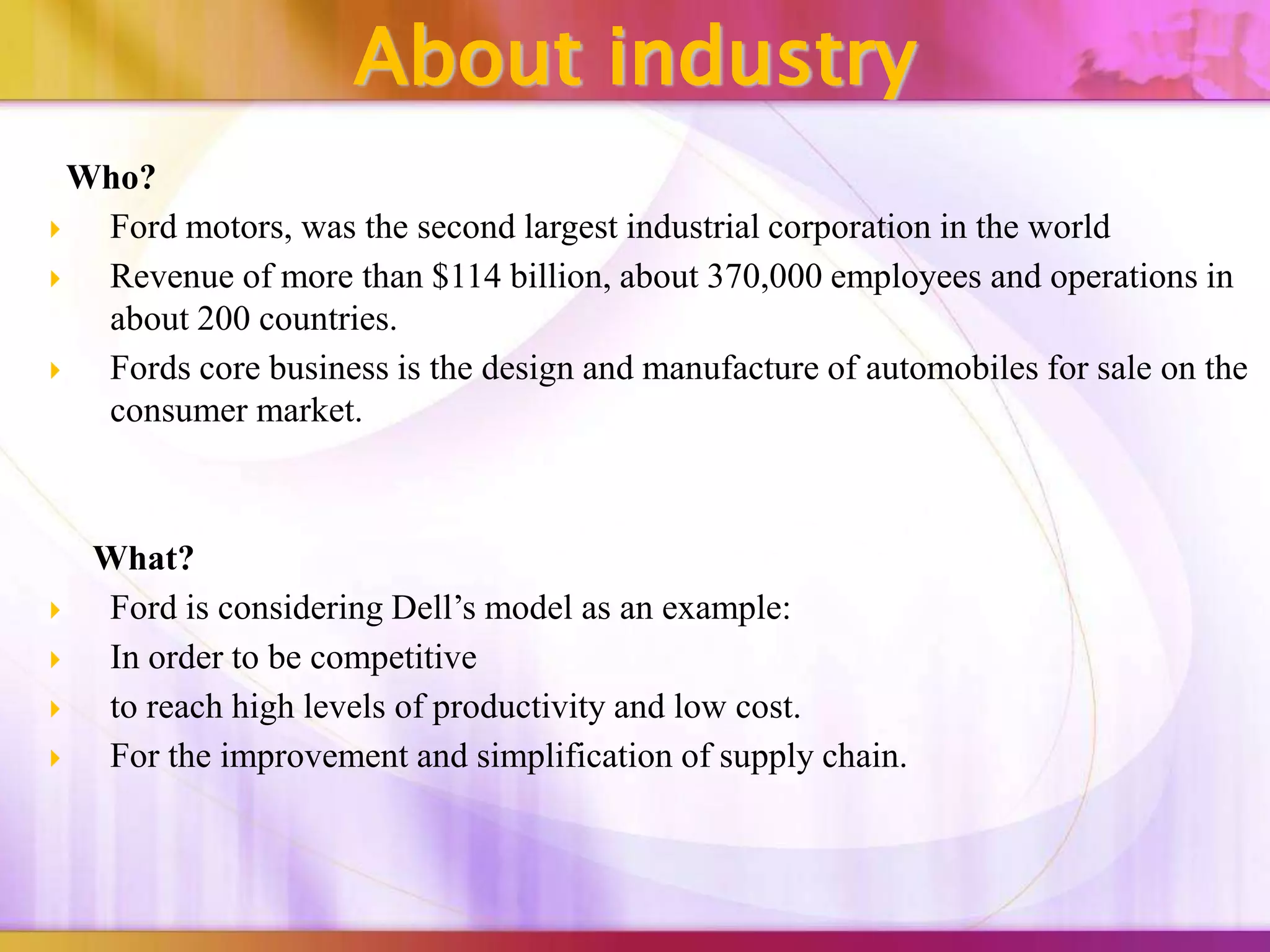 About industry

Who?

Ford motors, was the second largest industrial corporation in the world

Revenue of more than \$114 billion, about 370,000 employees and operations in about 200 countries.

Fords core business is the design and manufacture of automobiles for sale on the consumer market.

What?

Ford is considering Dell’s model as an example:

In order to be competitive

to reach high levels of productivity and low cost.

For the improvement and simplification of supply chain.